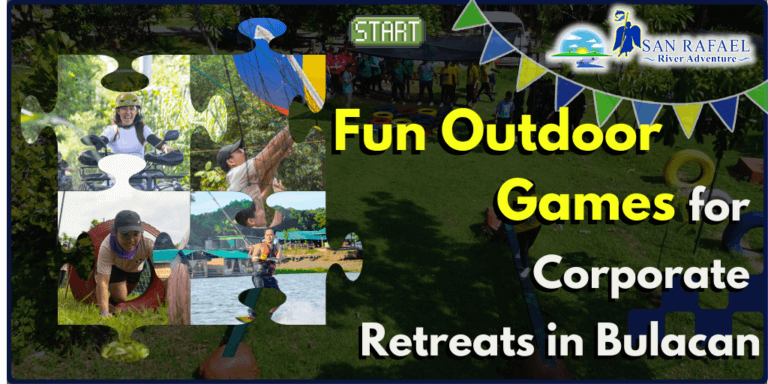 START

SAN RAFAEL
River Adventure

Fun Outdoor Games for Corporate Retreats in Bulacan